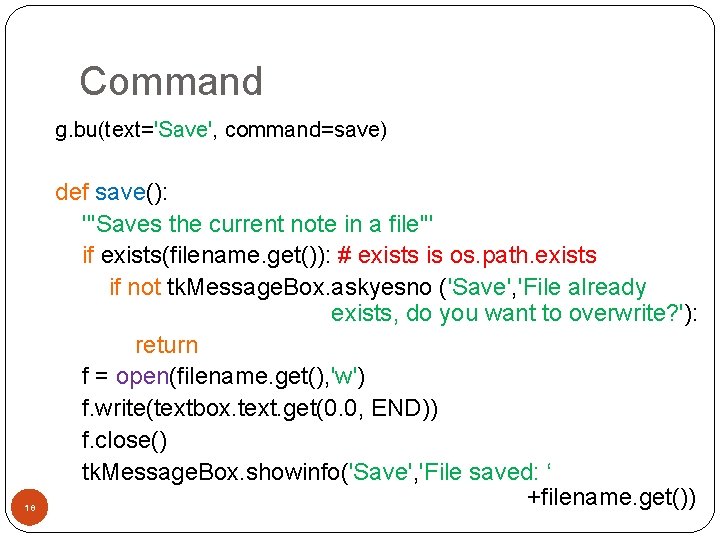 Command

g.bu(text='Save', command=save)

def save():
'''Saves the current note in a file'''
if exists(filename.get()): # exists is os.path.exists
if not tkMessageBox.askyesno ('Save','File already exists, do you want to overwrite?'):
return
f = open(filename.get(),'w')
f.write(textbox.text.get(0.0, END))
f.close()
tkMessageBox.showinfo('Save','File saved: ‘ +filename.get())

16